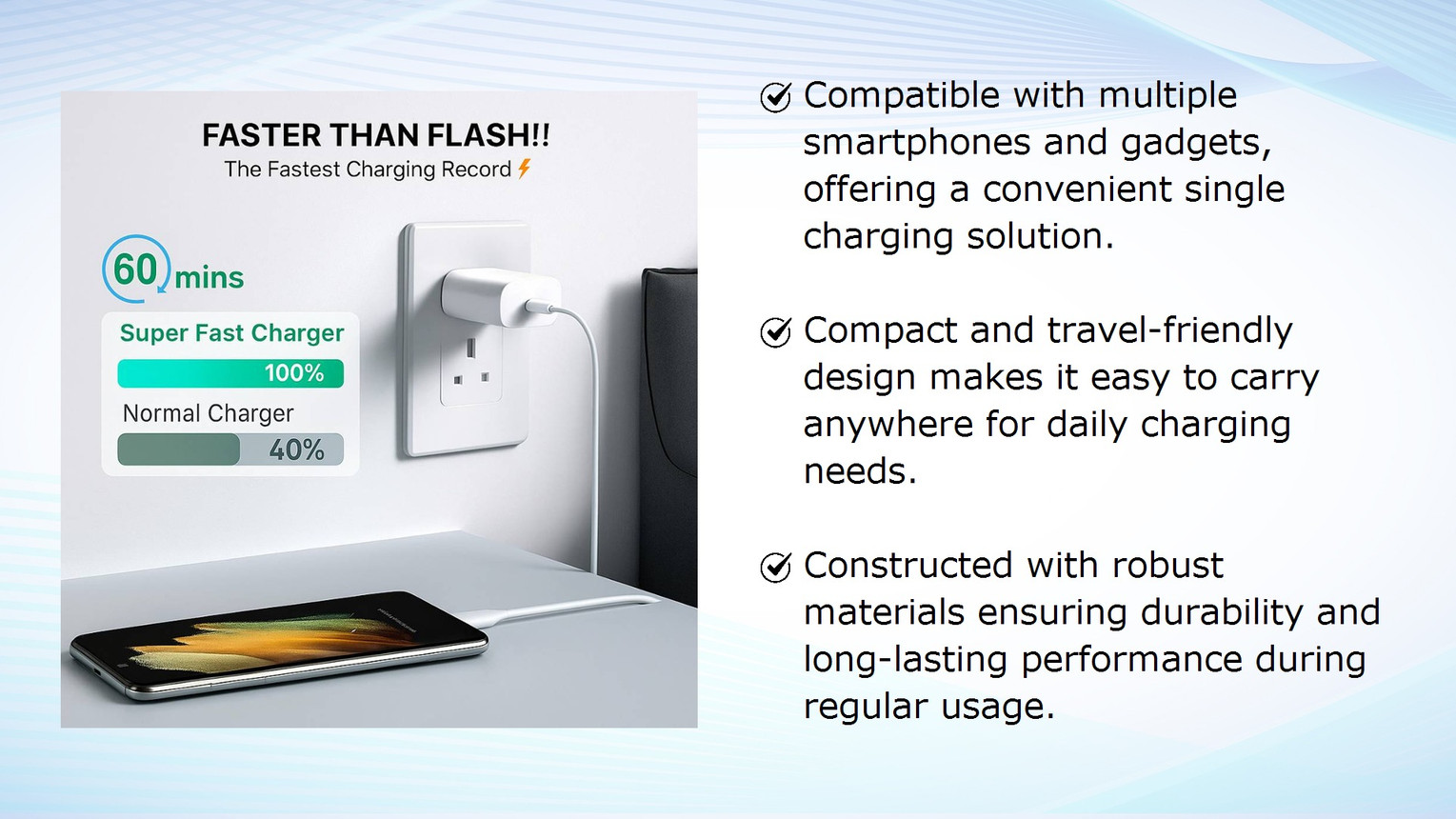 FASTER THAN FLASH!!
The Fastest Charging Record

60 mins

Super Fast Charger
100%
Normal Charger
40%

Compatible with multiple smartphones and gadgets, offering a convenient single charging solution.

Compact and travel-friendly design makes it easy to carry anywhere for daily charging needs.

Constructed with robust materials ensuring durability and long-lasting performance during regular usage.